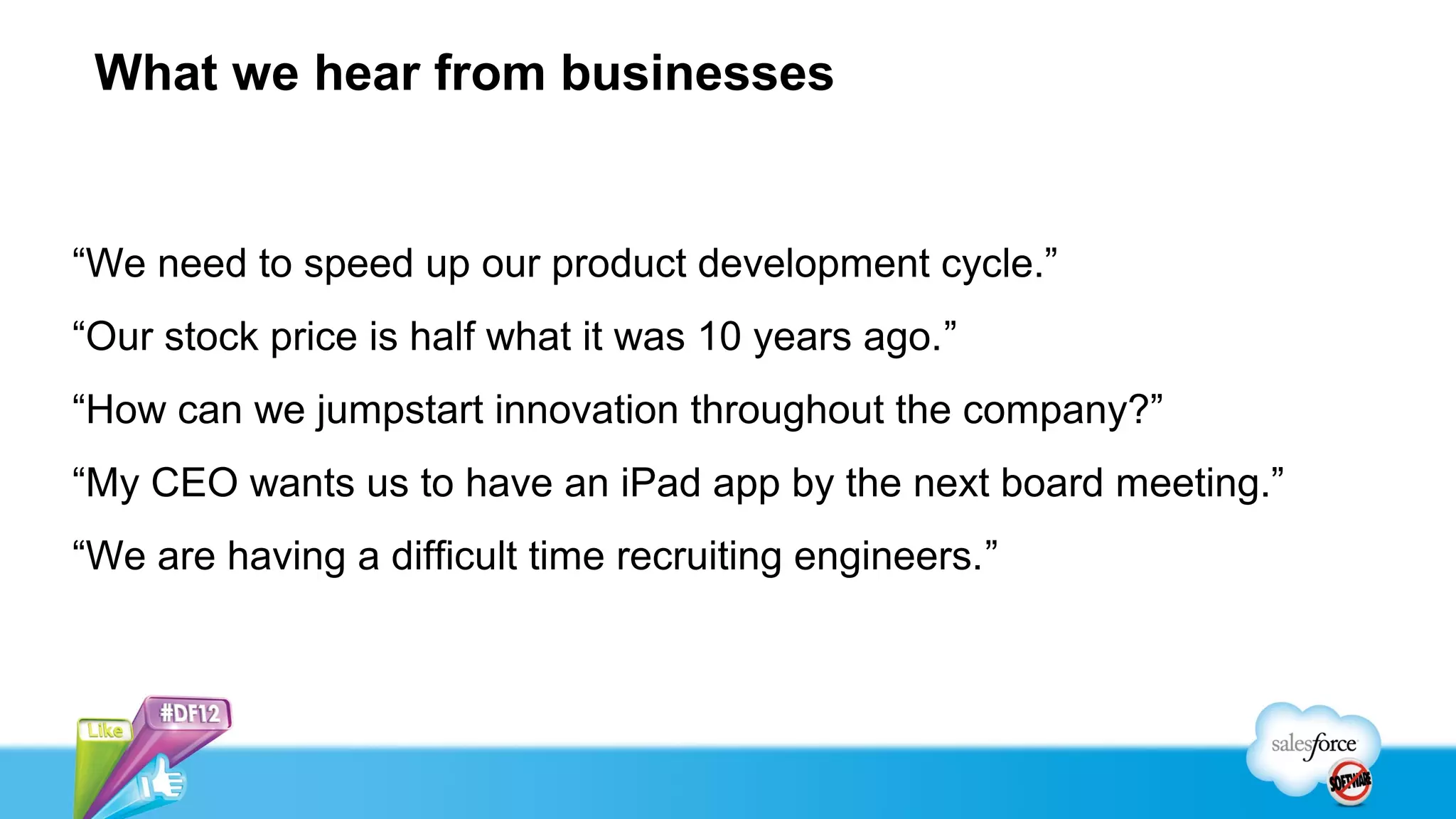 What we hear from businesses

“We need to speed up our product development cycle.”

“Our stock price is half what it was 10 years ago.”

“How can we jumpstart innovation throughout the company?”

“My CEO wants us to have an iPad app by the next board meeting.”

“We are having a difficult time recruiting engineers.”

Like

#DF12

salesforce

SOFTWARE